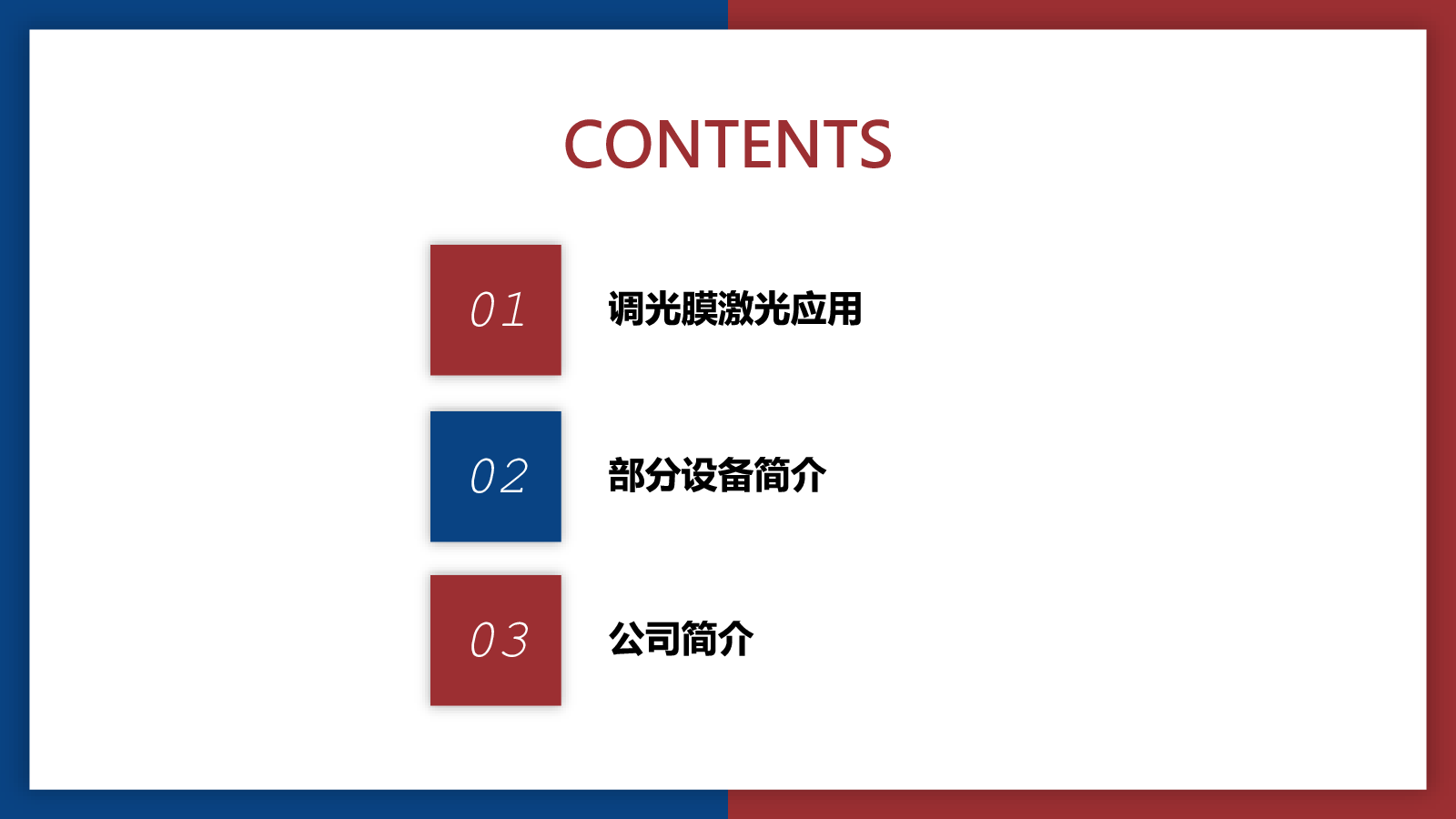 CONTENTS

01 调光膜激光应用

02 部分设备简介

03 公司简介